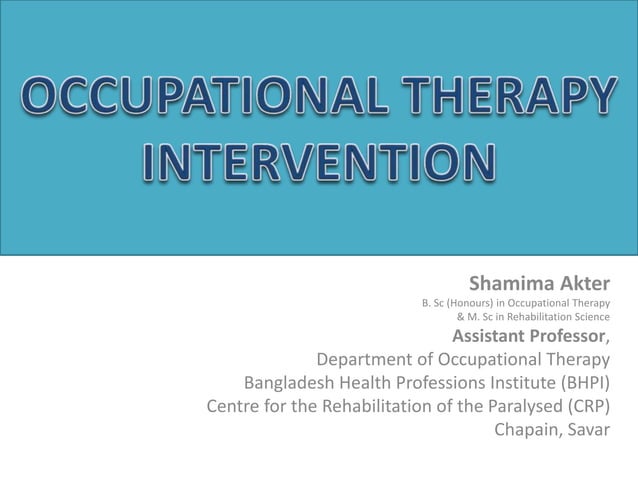 OCCUPATIONAL THERAPY INTERVENTION

Shamima Akter
B. Sc (Honours) in Occupational Therapy
& M. Sc in Rehabilitation Science
Assistant Professor,
Department of Occupational Therapy
Bangladesh Health Professions Institute (BHPI)
Centre for the Rehabilitation of the Paralysed (CRP)
Chapain, Savar